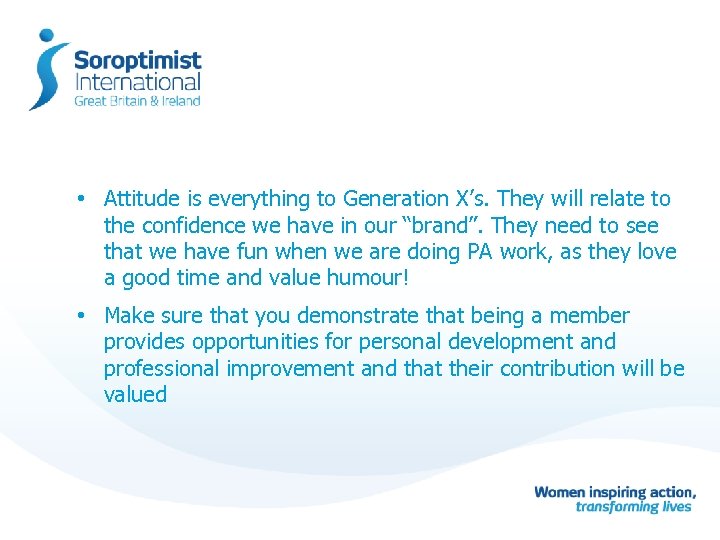 Soroptimist
International
Great Britain & Ireland

• Attitude is everything to Generation X’s. They will relate to the confidence we have in our “brand”. They need to see that we have fun when we are doing PA work, as they love a good time and value humour!

• Make sure that you demonstrate that being a member provides opportunities for personal development and professional improvement and that their contribution will be valued

Women inspiring action,
transforming lives